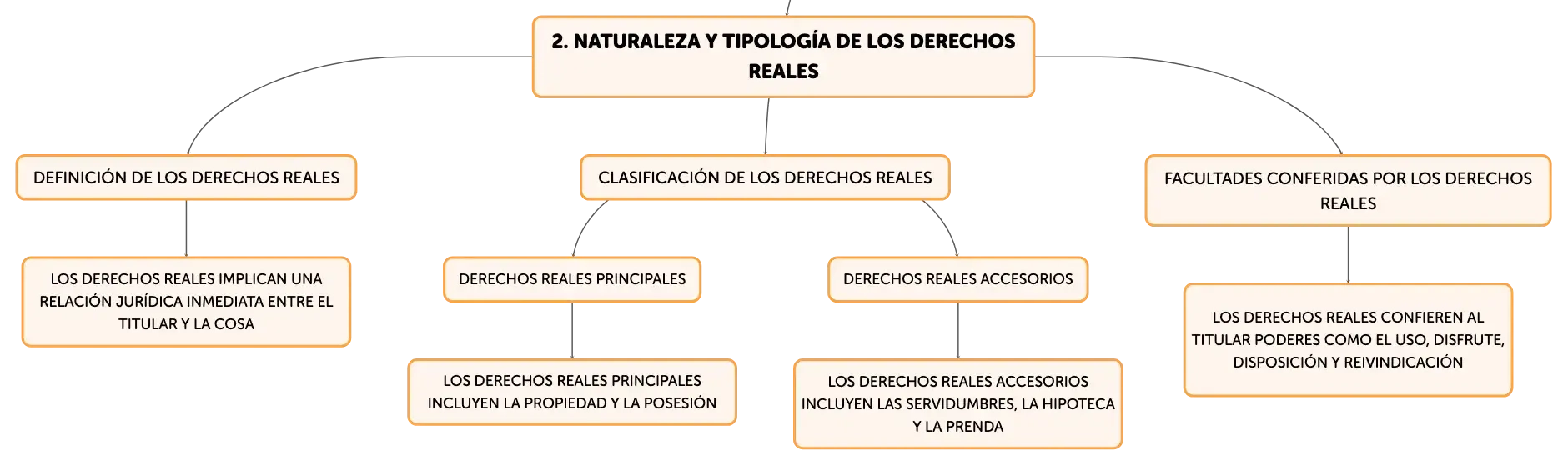 2. NATURALEZA Y TIPOLOGÍA DE LOS DERECHOS REALES

DEFINICIÓN DE LOS DERECHOS REALES

LOS DERECHOS REALES IMPLICAN UNA RELACIÓN JURÍDICA INMEDIATA ENTRE EL TITULAR Y LA COSA

CLASIFICACIÓN DE LOS DERECHOS REALES

DERECHOS REALES PRINCIPALES

LOS DERECHOS REALES PRINCIPALES INCLUYEN LA PROPIEDAD Y LA POSESIÓN

DERECHOS REALES ACCESORIOS

LOS DERECHOS REALES ACCESORIOS INCLUYEN LAS SERVIDUMBRES, LA HIPOTECA Y LA PRENDA

FACULTADES CONFERIDAS POR LOS DERECHOS REALES

LOS DERECHOS REALES CONFIEREN AL TITULAR PODERES COMO EL USO, DISFRUTE, DISPOSICIÓN Y REIVINDICACIÓN